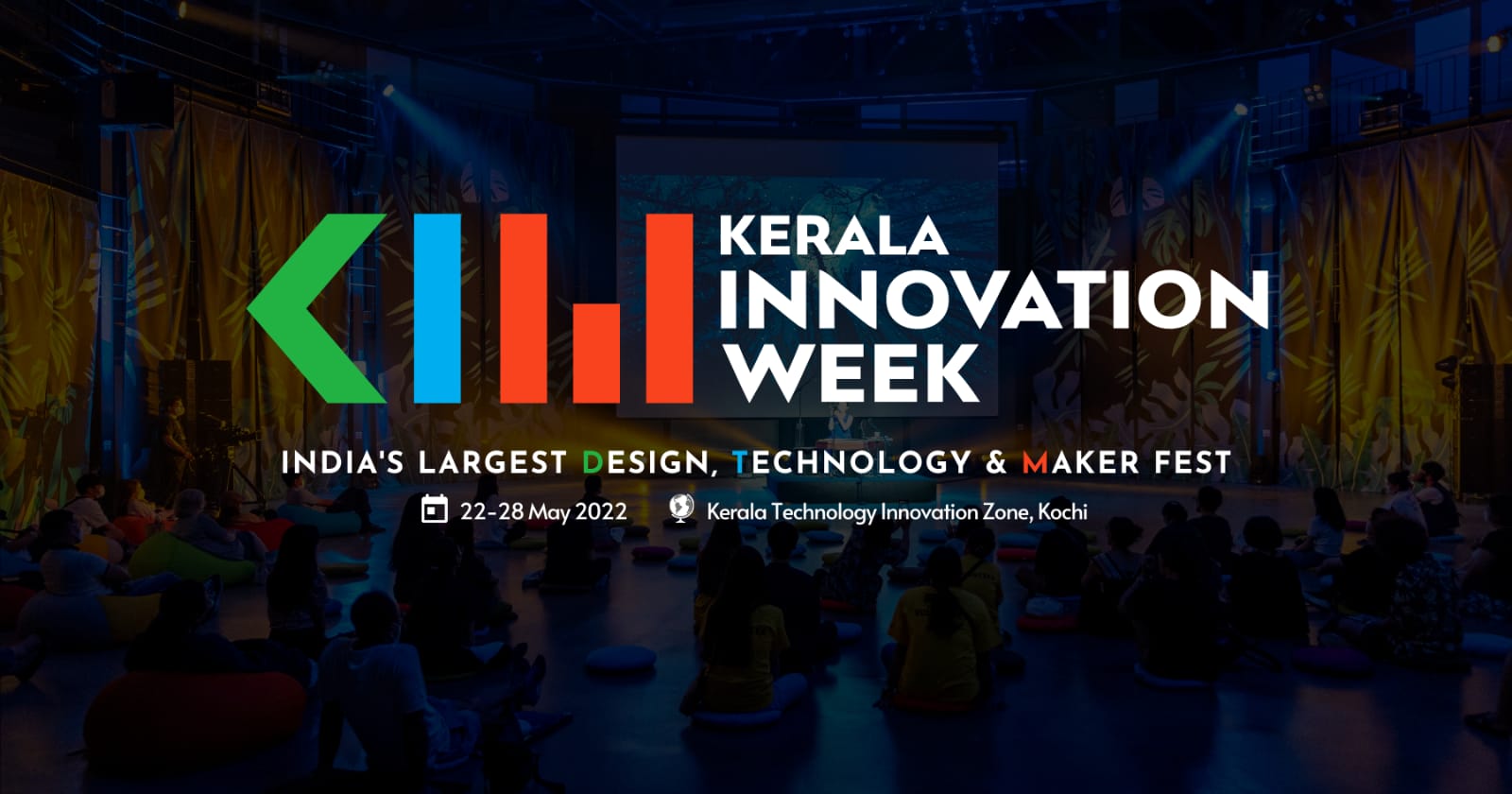 KERALA INNOVATION WEEK

INDIA'S LARGEST DESIGN, TECHNOLOGY & MAKER FEST

22-28 May 2022

Kerala Technology Innovation Zone, Kochi